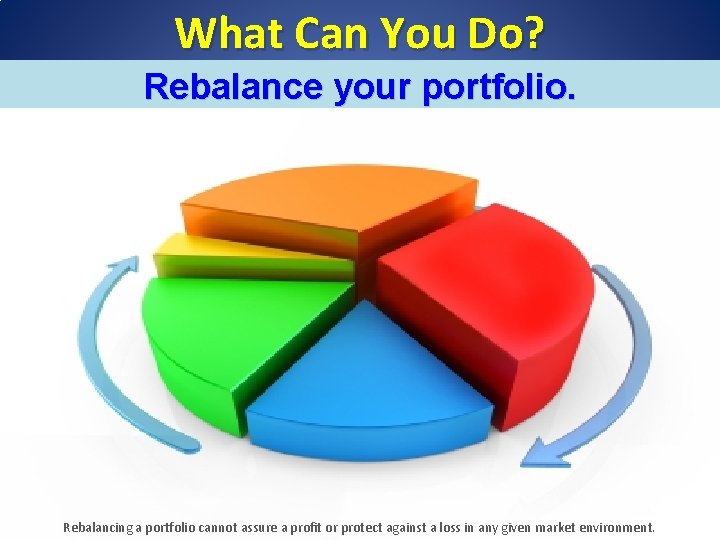 What Can You Do?

Rebalance your portfolio.

Rebalancing a portfolio cannot assure a profit or protect against a loss in any given market environment.